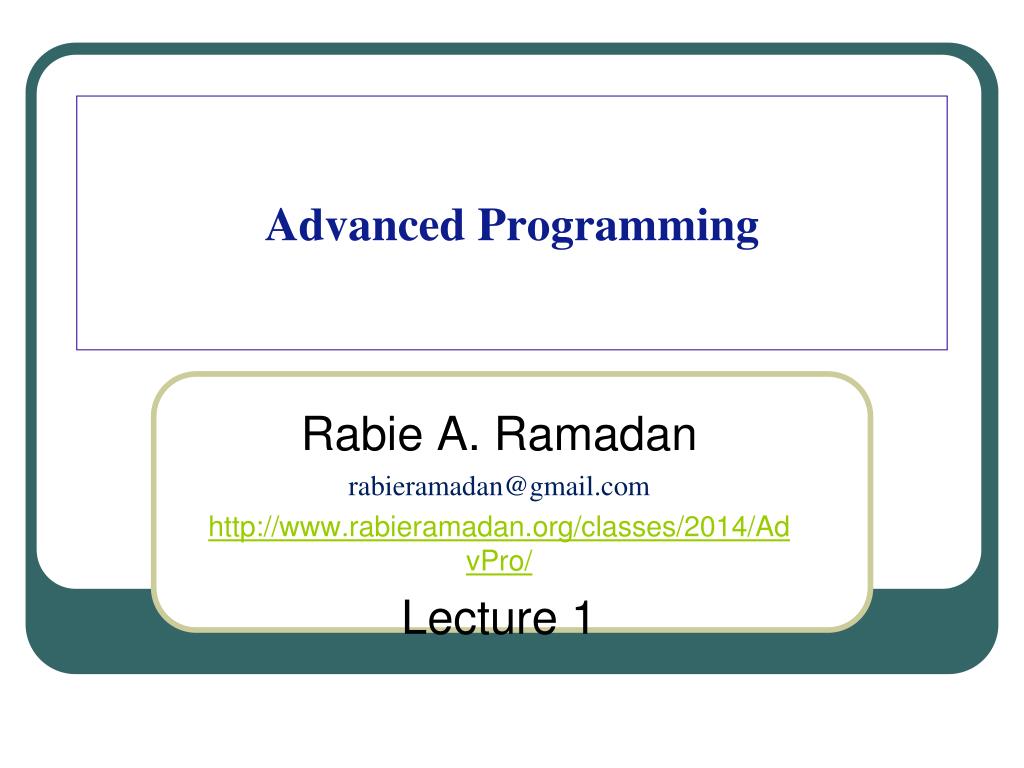 Advanced Programming

Rabie A. Ramadan
rabieramadan@gmail.com
http://www.rabieramadan.org/classes/2014/AdvPro/
Lecture 1